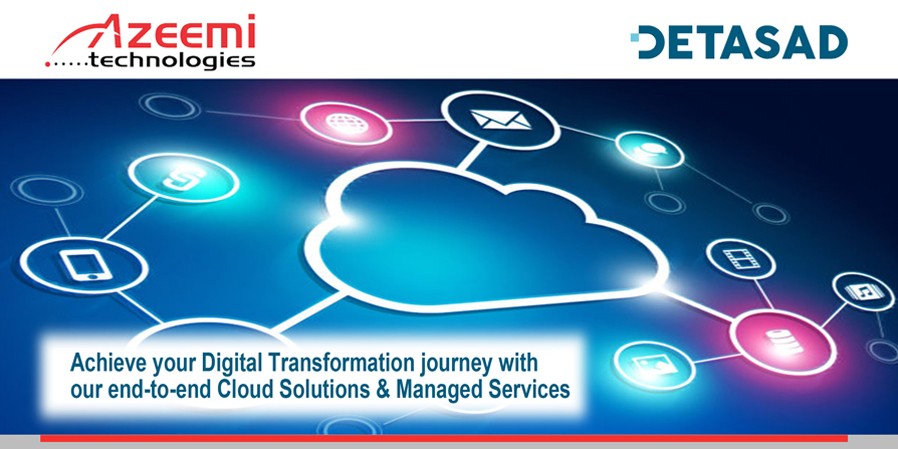 Azeemi
......technologies

DETASAD

Achieve your Digital Transformation journey with our end-to-end Cloud Solutions & Managed Services